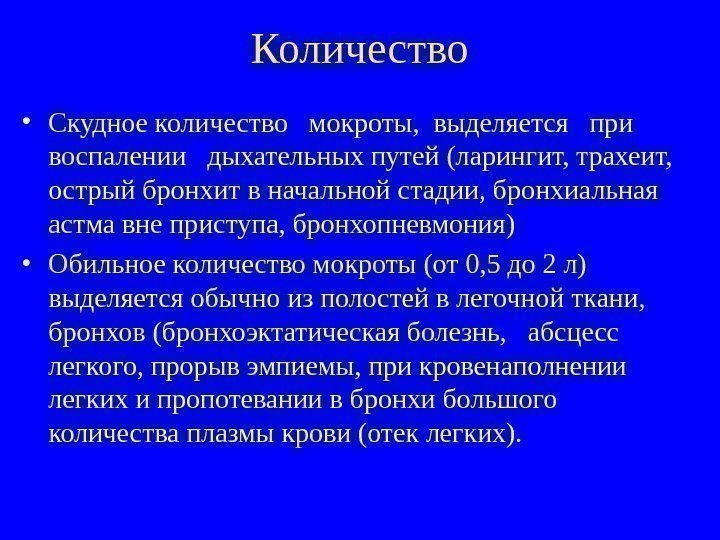 Количество

• Скудное количество мокроты, выделяется при воспалении дыхательных путей (ларингит, трахеит, острый бронхит в начальной стадии, бронхиальная астма вне приступа, бронхопневмония)

• Обильное количество мокроты (от 0,5 до 2 л) выделяется обычно из полостей в легочной ткани, бронхов (бронхоэктатическая болезнь, абсцесс легкого, прорыв эмпиемы, при кровенаполнении легких и пропотевании в бронхи большого количества плазмы крови (отек легких).